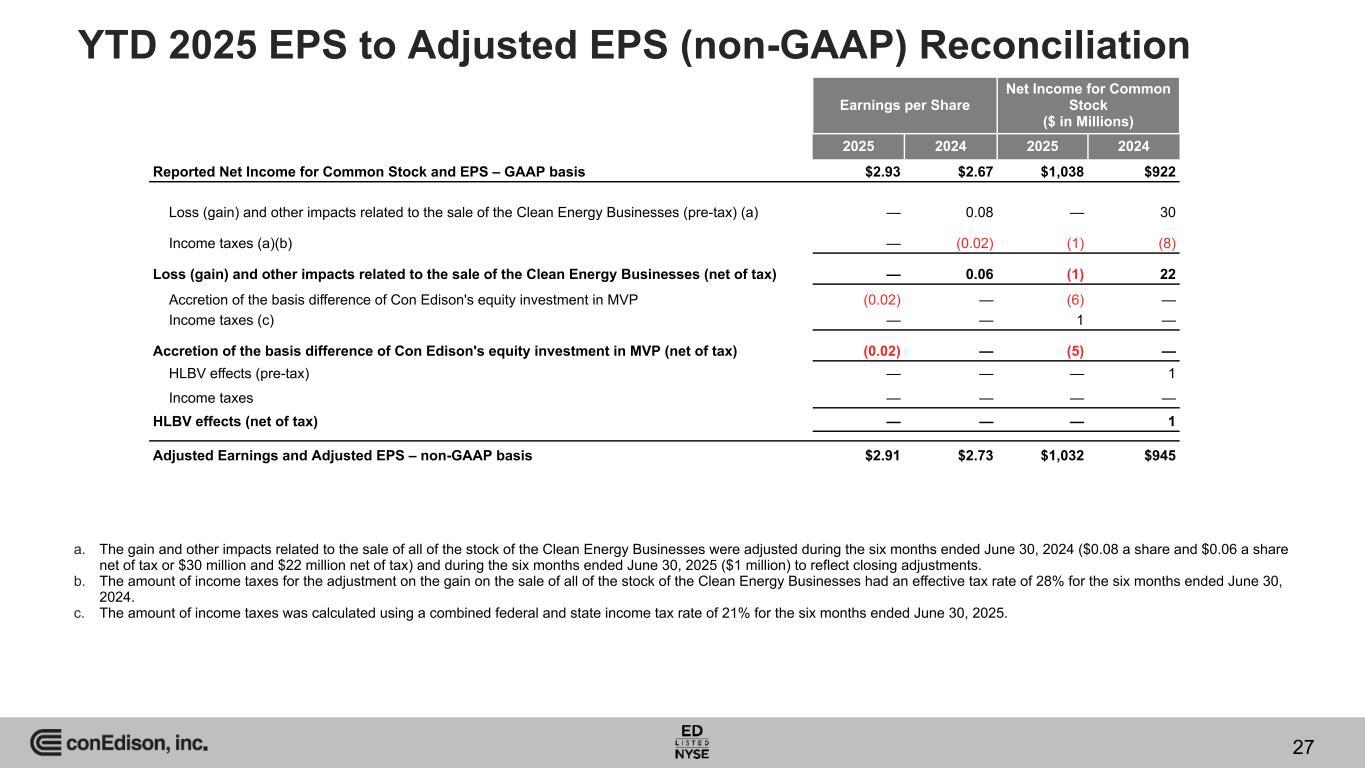 YTD 2025 EPS to Adjusted EPS (non-GAAP) Reconciliation

| | Earnings per Share 2025 | Earnings per Share 2024 | Net Income for Common Stock ($ in Millions) 2025 | Net Income for Common Stock ($ in Millions) 2024 |
|---|---|---|---|---|
| Reported Net Income for Common Stock and EPS – GAAP basis | $2.93 | $2.67 | $1,038 | $922 |
| Loss (gain) and other impacts related to the sale of the Clean Energy Businesses (pre-tax) (a) | — | 0.08 | — | 30 |
| Income taxes (a)(b) | — | (0.02) | (1) | (8) |
| Loss (gain) and other impacts related to the sale of the Clean Energy Businesses (net of tax) | — | 0.06 | (1) | 22 |
| Accretion of the basis difference of Con Edison's equity investment in MVP | (0.02) | — | (6) | — |
| Income taxes (c) | — | — | 1 | — |
| Accretion of the basis difference of Con Edison's equity investment in MVP (net of tax) | (0.02) | — | (5) | — |
| HLBV effects (pre-tax) | — | — | — | 1 |
| Income taxes | — | — | — | — |
| HLBV effects (net of tax) | — | — | — | 1 |
| Adjusted Earnings and Adjusted EPS – non-GAAP basis | $2.91 | $2.73 | $1,032 | $945 |

a. The gain and other impacts related to the sale of all of the stock of the Clean Energy Businesses were adjusted during the six months ended June 30, 2024 ($0.08 a share and $0.06 a share net of tax or $30 million and $22 million net of tax) and during the six months ended June 30, 2025 ($1 million) to reflect closing adjustments.
b. The amount of income taxes for the adjustment on the gain on the sale of all of the stock of the Clean Energy Businesses had an effective tax rate of 28% for the six months ended June 30, 2024.
c. The amount of income taxes was calculated using a combined federal and state income tax rate of 21% for the six months ended June 30, 2025.

conEdison, inc.

ED LISTED NYSE

27